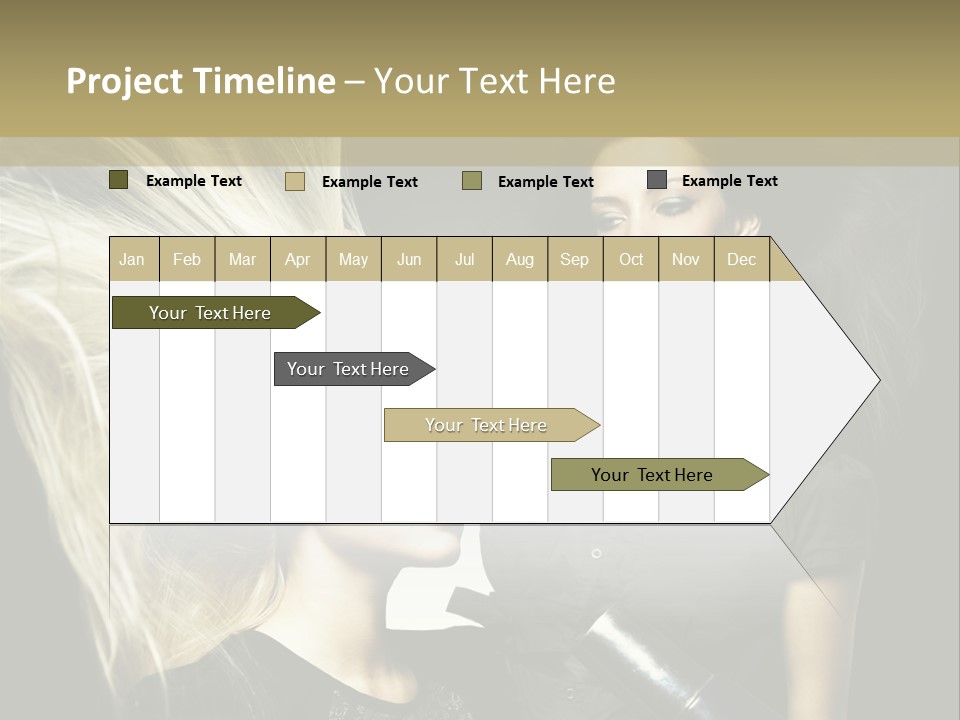 Project Timeline – Your Text Here

Example Text Example Text Example Text Example Text

| Jan | Feb | Mar | Apr | May | Jun | Jul | Aug | Sep | Oct | Nov | Dec |
|---|---|---|---|---|---|---|---|---|---|---|---|

Your Text Here

Your Text Here

Your Text Here

Your Text Here